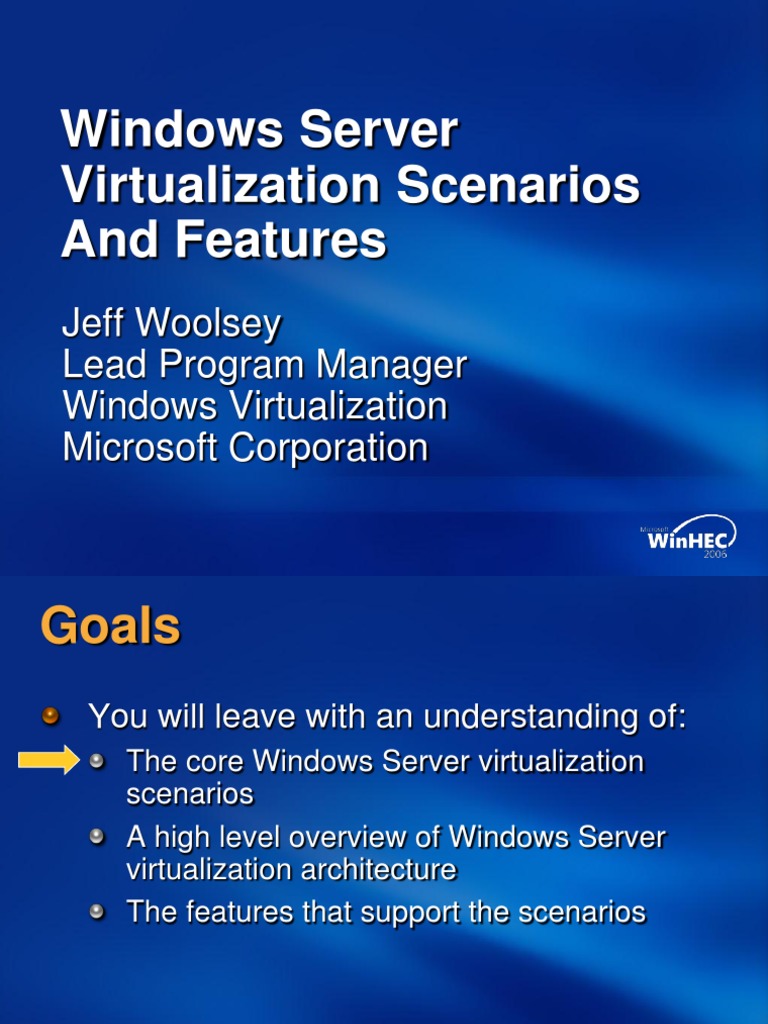 Windows Server Virtualization Scenarios And Features

Jeff Woolsey
Lead Program Manager
Windows Virtualization
Microsoft Corporation

Microsoft
WinHEC
2006

Goals

You will leave with an understanding of:
The core Windows Server virtualization scenarios
A high level overview of Windows Server virtualization architecture
The features that support the scenarios